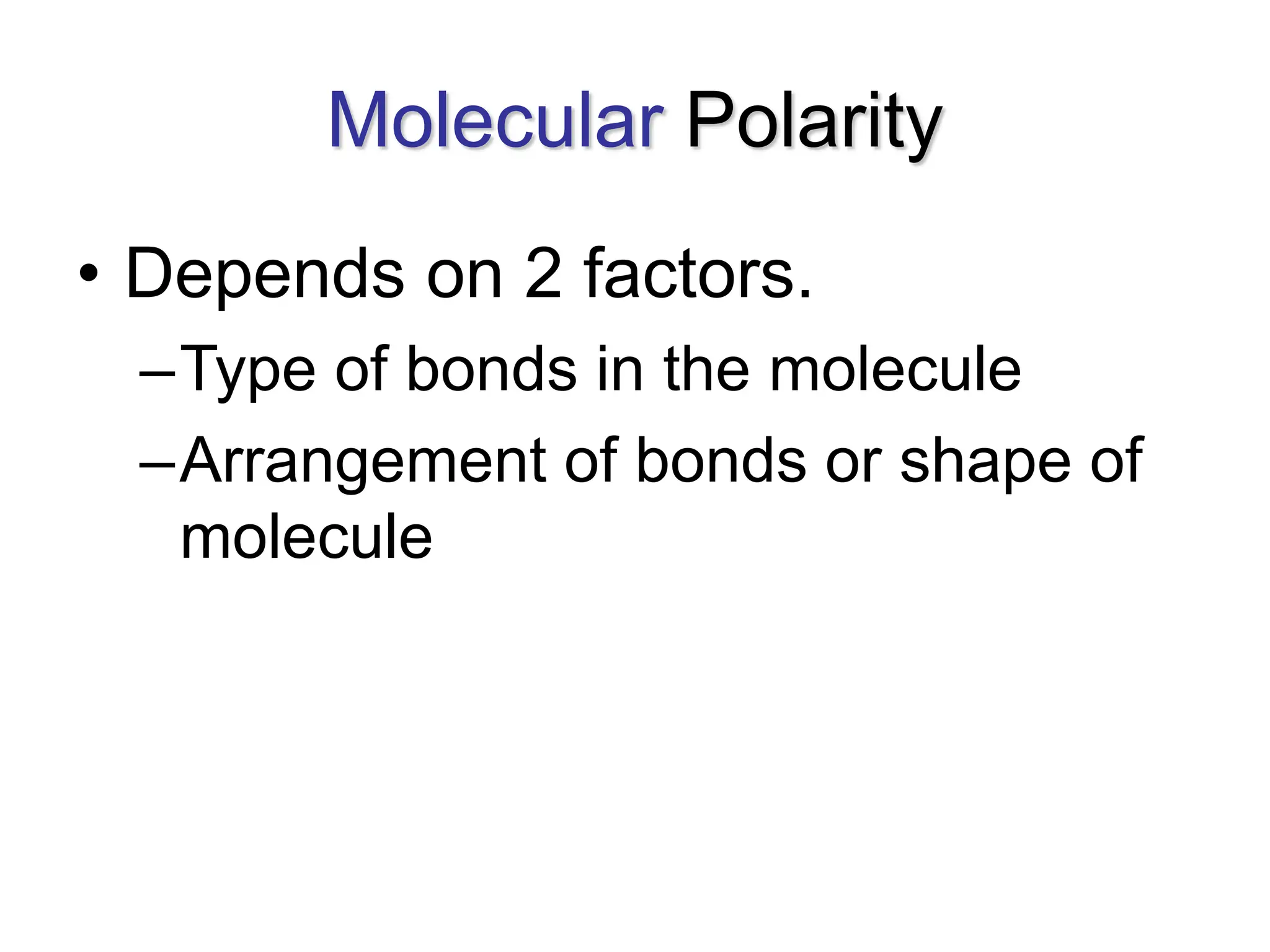 Molecular Polarity

• Depends on 2 factors.
– Type of bonds in the molecule
– Arrangement of bonds or shape of molecule